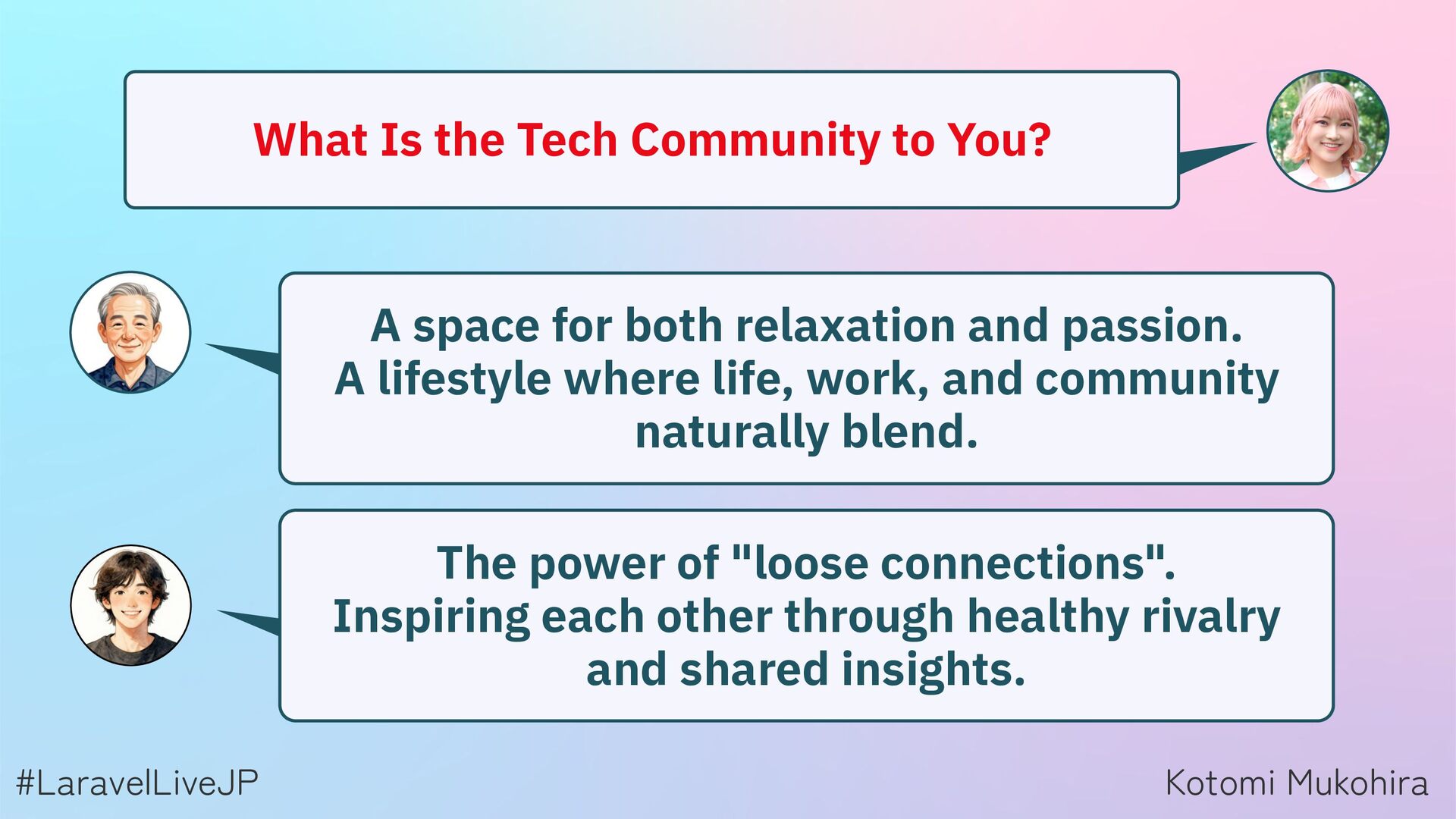 What Is the Tech Community to You?

A space for both relaxation and passion.
A lifestyle where life, work, and community naturally blend.

The power of "loose connections".
Inspiring each other through healthy rivalry and shared insights.

#LaravelLiveJP

Kotomi Mukohira